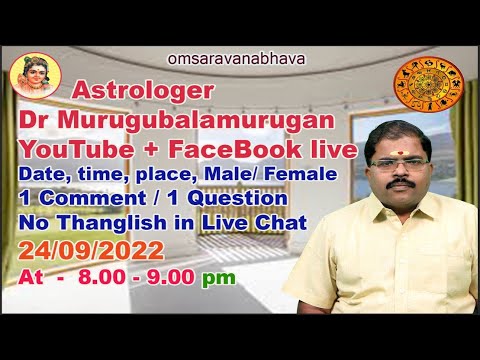 omsaravanabhava

Astrologer
Dr Murugubalamurugan
YouTube + FaceBook live
Date, time, place, Male/ Female
1 Comment / 1 Question
No Thanglish in Live Chat
24/09/2022
At - 8.00 - 9.00 pm